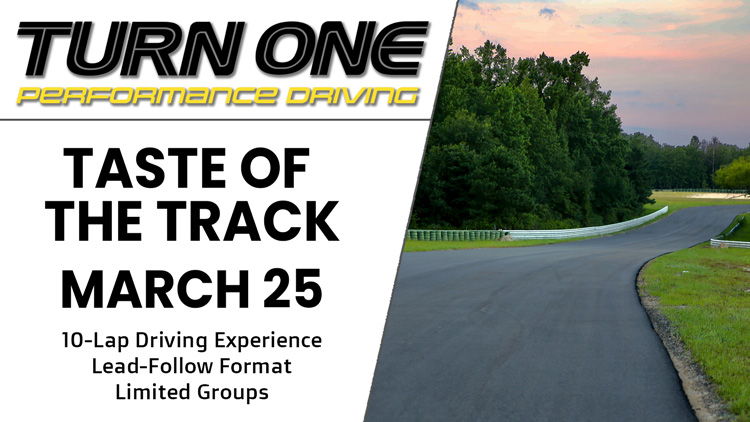 TURN ONE
PERFORMANCE DRIVING

TASTE OF THE TRACK
MARCH 25

10-Lap Driving Experience
Lead-Follow Format
Limited Groups